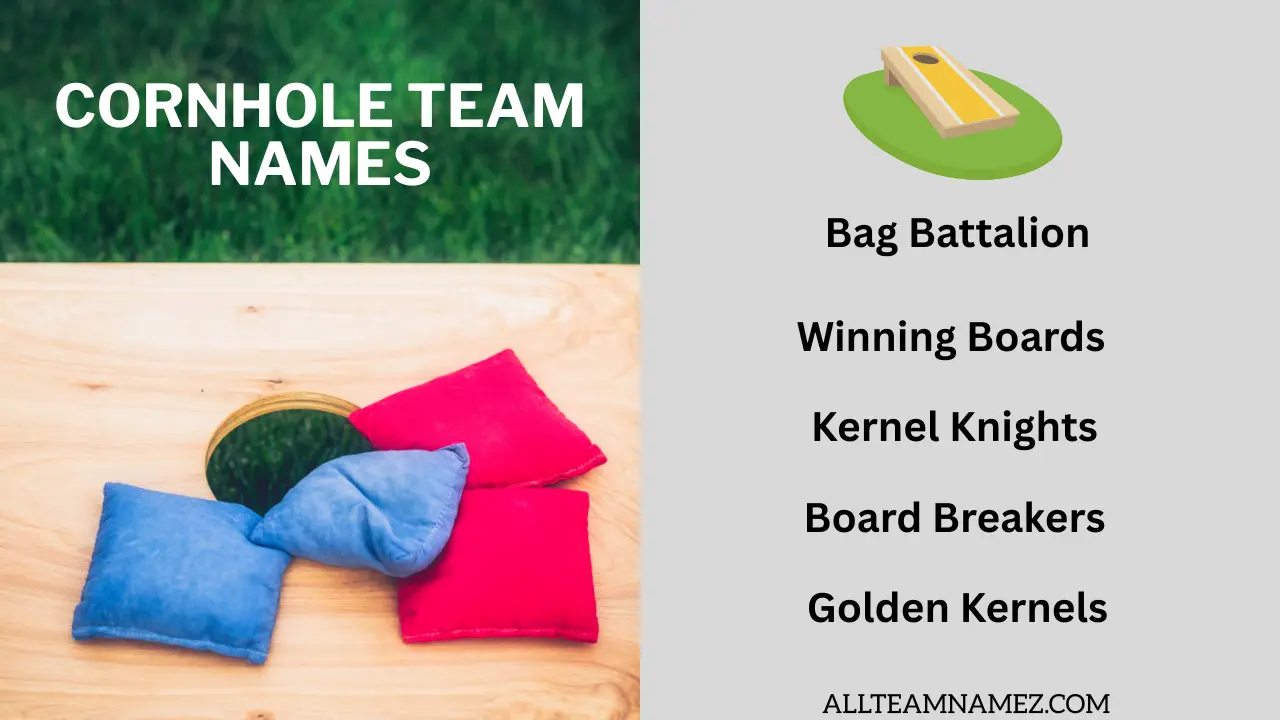 CORNHOLE TEAM NAMES

Bag Battalion

Winning Boards

Kernel Knights

Board Breakers

Golden Kernels

ALLTEAMNAMEZ.COM